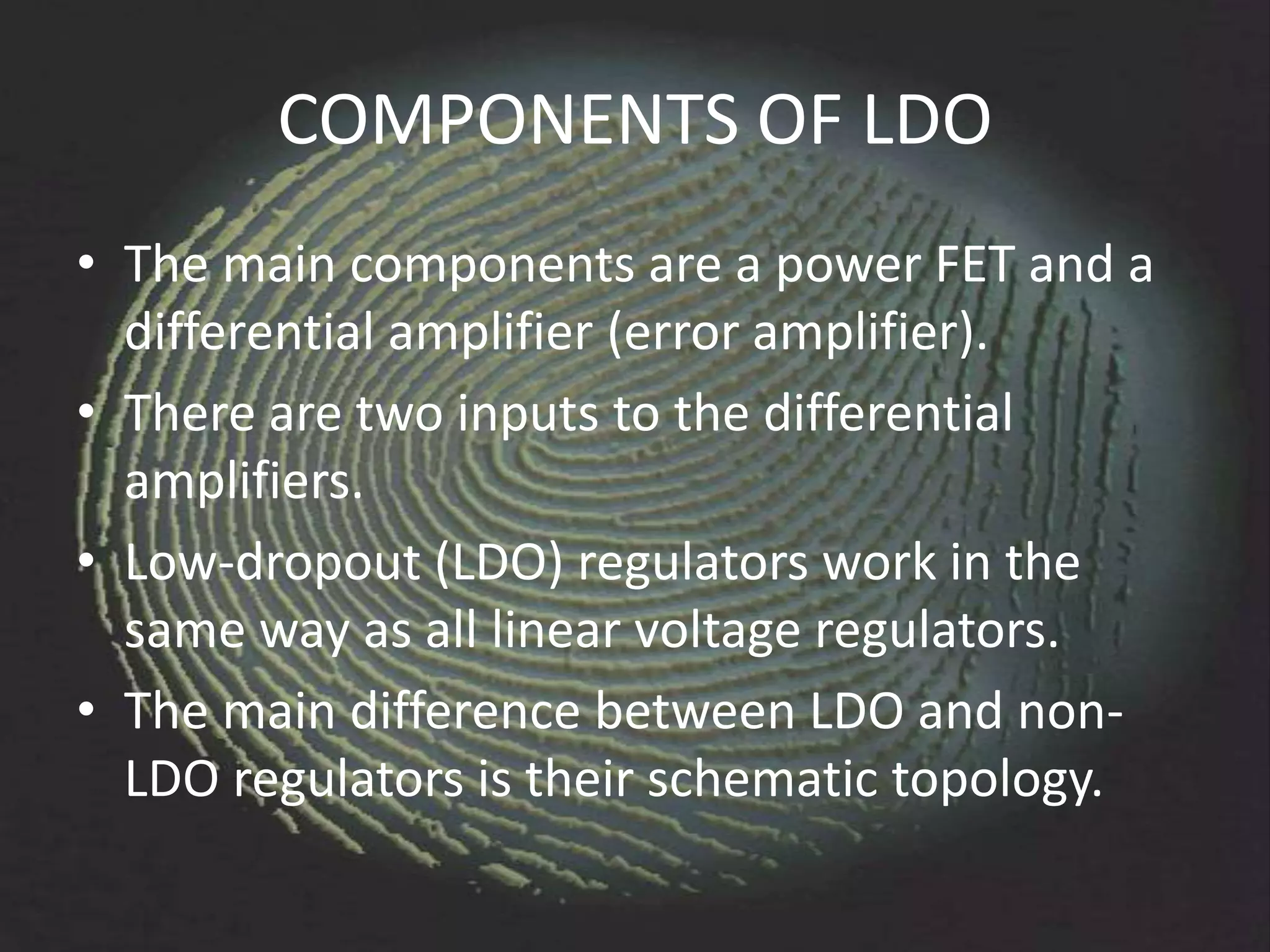 COMPONENTS OF LDO

• The main components are a power FET and a differential amplifier (error amplifier).
• There are two inputs to the differential amplifiers.
• Low-dropout (LDO) regulators work in the same way as all linear voltage regulators.
• The main difference between LDO and non-LDO regulators is their schematic topology.